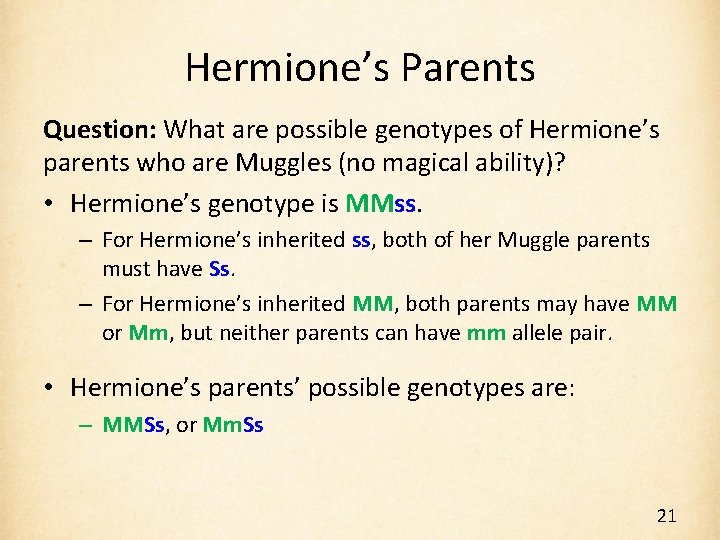 Hermione's Parents

Question: What are possible genotypes of Hermione's parents who are Muggles (no magical ability)?

• Hermione's genotype is MMss.
– For Hermione's inherited ss, both of her Muggle parents must have Ss.
– For Hermione's inherited MM, both parents may have MM or Mm, but neither parents can have mm allele pair.

• Hermione's parents' possible genotypes are:
– MMSs, or MmSs

21